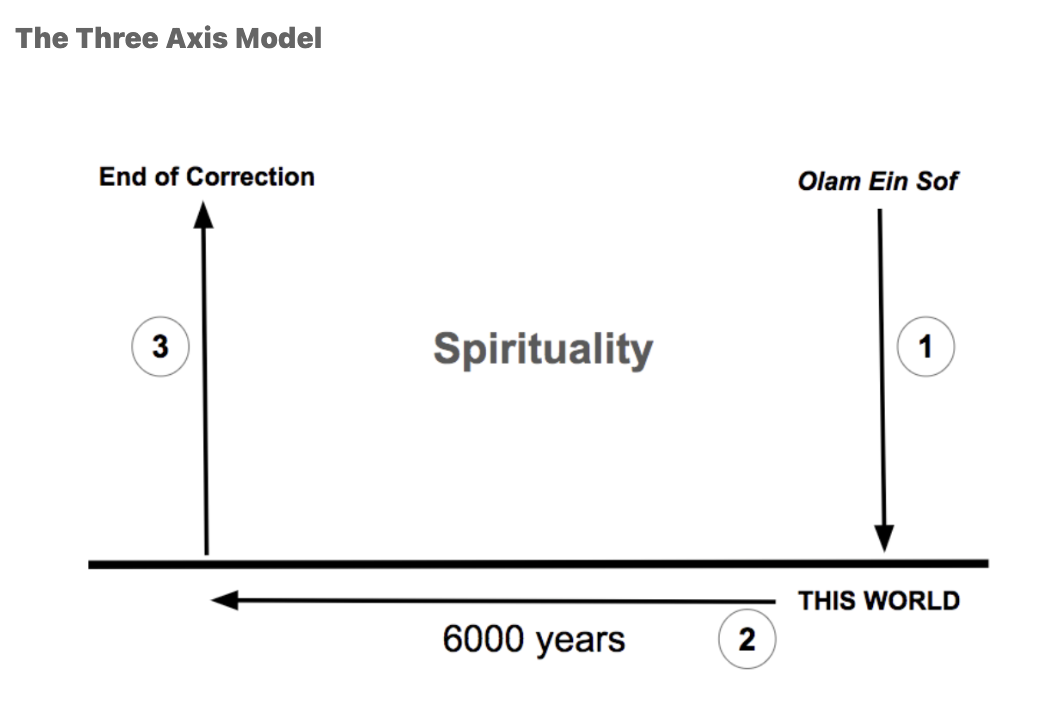 The Three Axis Model

End of Correction

Olam Ein Sof

3

Spirituality

1

THIS WORLD

6000 years

2